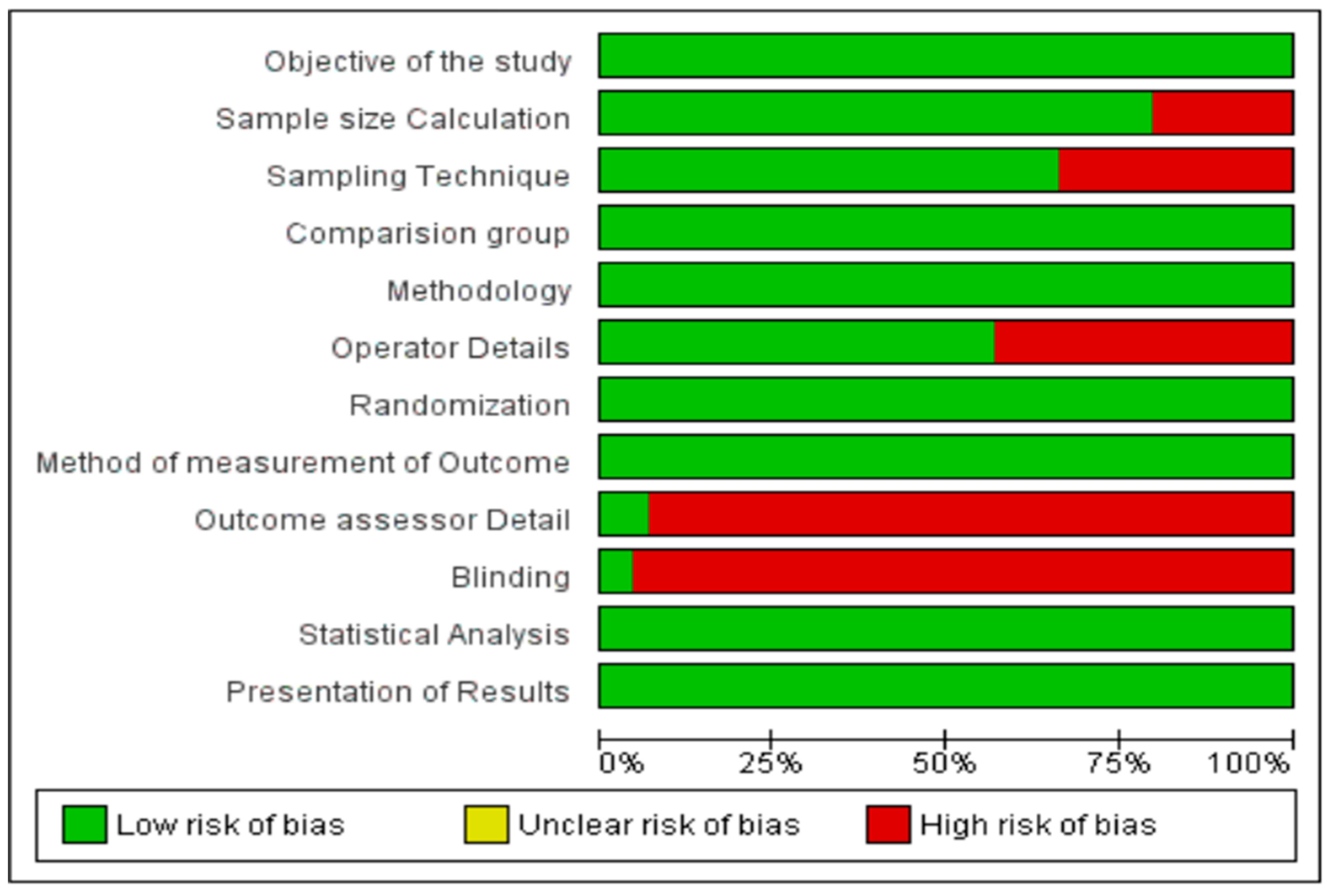 Objective of the study
Sample size Calculation
Sampling Technique
Comparision group
Methodology
Operator Details
Randomization
Method of measurement of Outcome
Outcome assessor Detail
Blinding
Statistical Analysis
Presentation of Results

0% 25% 50% 75% 100%

Low risk of bias
Unclear risk of bias
High risk of bias